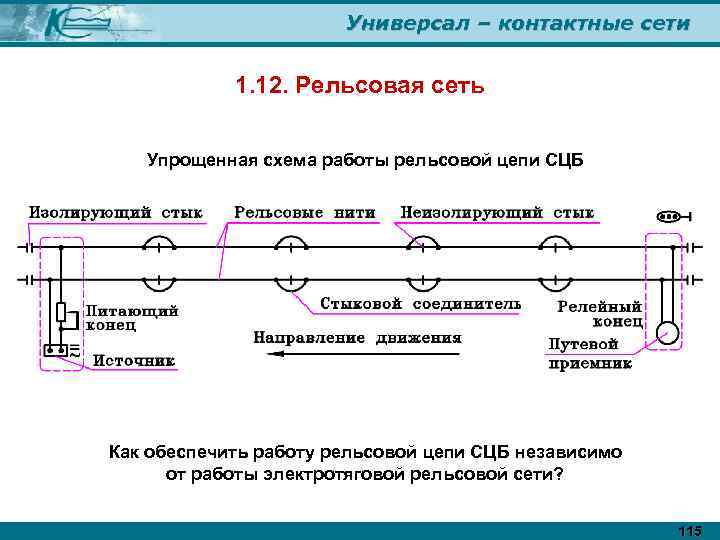 Универсал – контактные сети

1.12. Рельсовая сеть

Упрощенная схема работы рельсовой цепи СЦБ

Изолирующий стык

Рельсовые нити

Неизолирующий стык

Питающий конец

Источник

Стыковой соединитель

Направление движения

Релейный конец

Путевой приемник

Как обеспечить работу рельсовой цепи СЦБ независимо от работы электротяговой рельсовой сети?

115